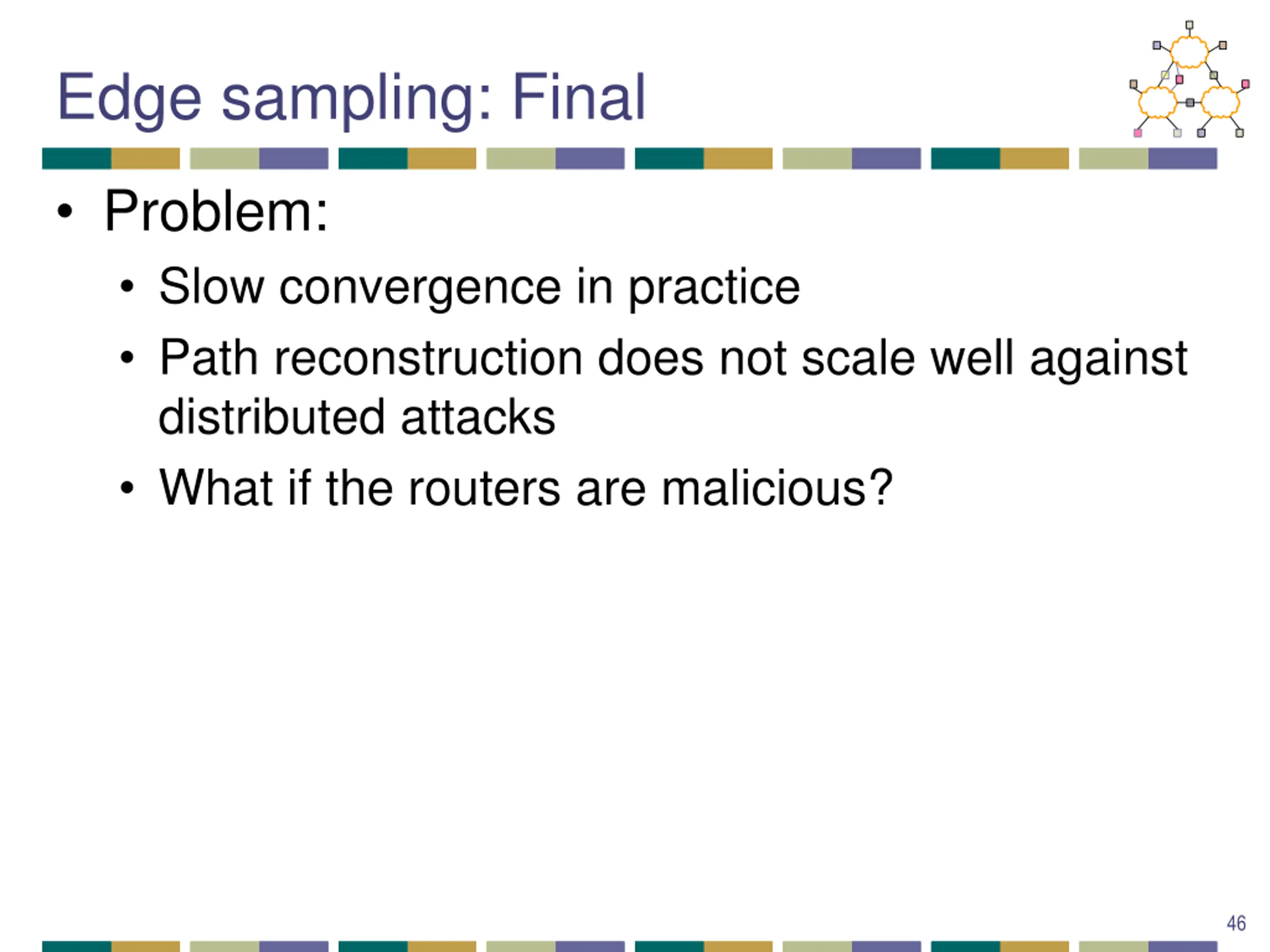 Edge sampling: Final

• Problem:
  • Slow convergence in practice
  • Path reconstruction does not scale well against distributed attacks
  • What if the routers are malicious?

46